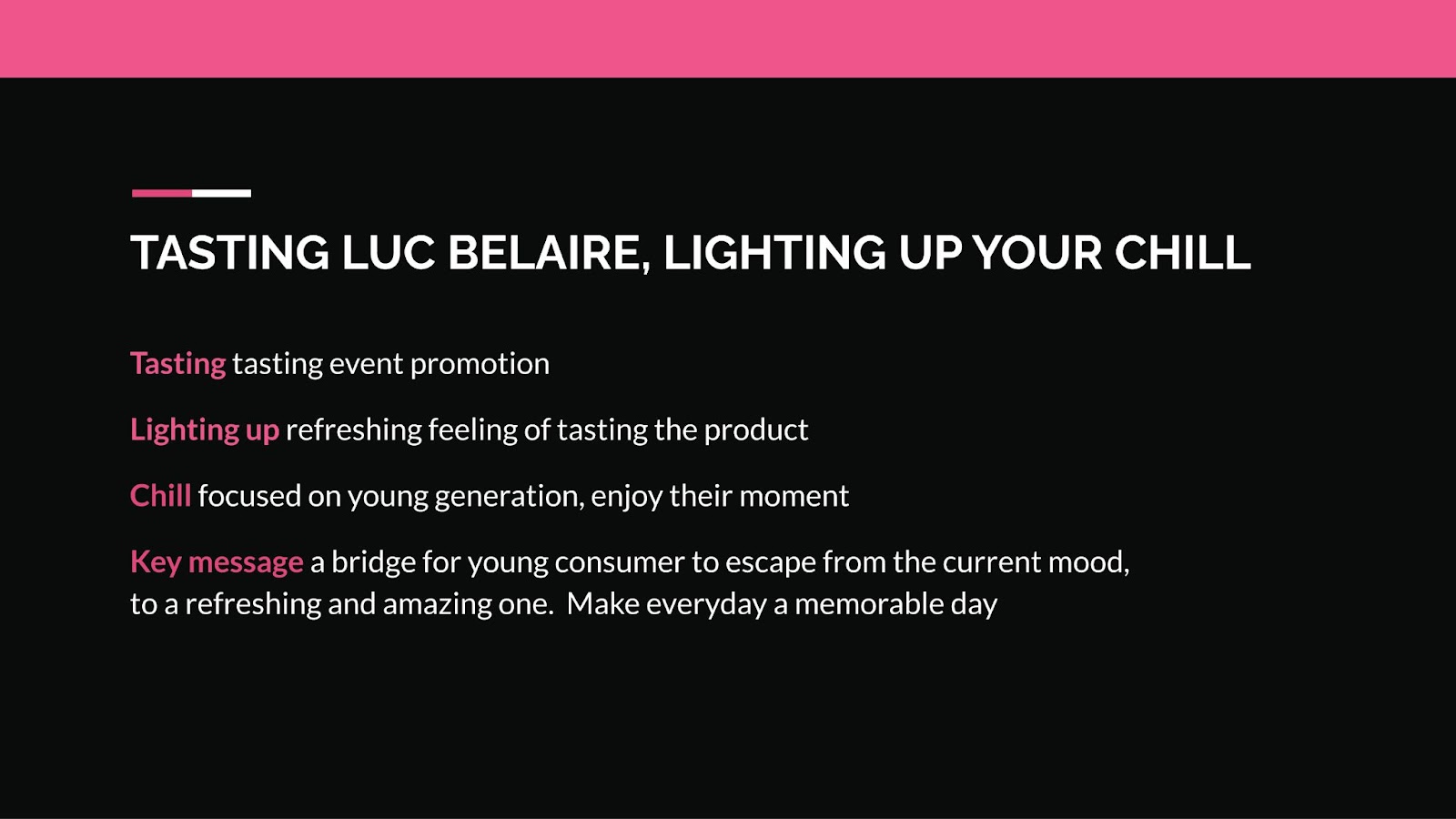 TASTING LUC BELAIRE, LIGHTING UP YOUR CHILL

Tasting tasting event promotion

Lighting up refreshing feeling of tasting the product

Chill focused on young generation, enjoy their moment

Key message a bridge for young consumer to escape from the current mood, to a refreshing and amazing one.  Make everyday a memorable day